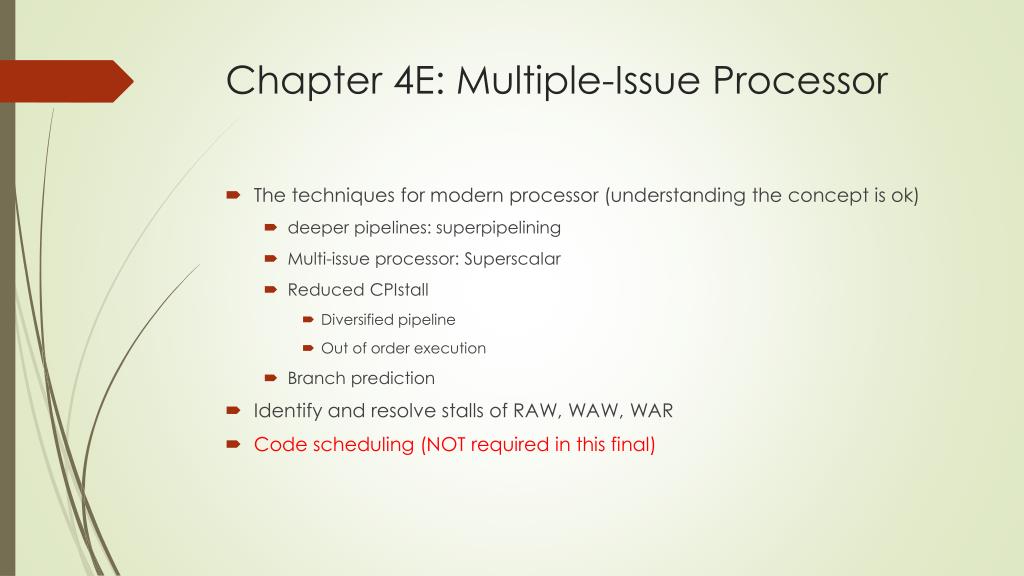 Chapter 4E: Multiple-Issue Processor

The techniques for modern processor (understanding the concept is ok)

deeper pipelines: superpipelining

Multi-issue processor: Superscalar

Reduced CPIstall

Diversified pipeline

Out of order execution

Branch prediction

Identify and resolve stalls of RAW, WAW, WAR

Code scheduling (NOT required in this final)